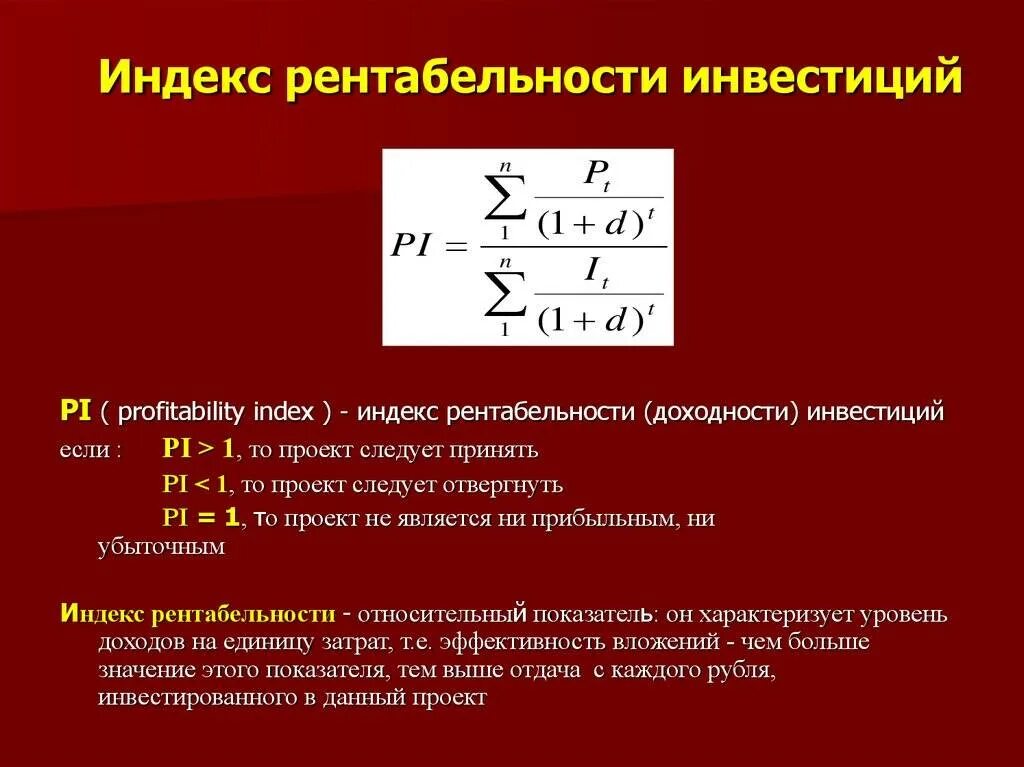 Индекс рентабельности инвестиций

$PI = \frac{\sum_{1}^{n} \frac{P_t}{(1+d)^t}}{\sum_{1}^{n} \frac{I_t}{(1+d)^t}}$

PI ( profitability index ) - индекс рентабельности (доходности) инвестиций

если : PI > 1, то проект следует принять

PI < 1, то проект следует отвергнуть

PI = 1, то проект не является ни прибыльным, ни убыточным

Индекс рентабельности - относительный показатель: он характеризует уровень доходов на единицу затрат, т.е. эффективность вложений - чем больше значение этого показателя, тем выше отдача с каждого рубля, инвестированного в данный проект